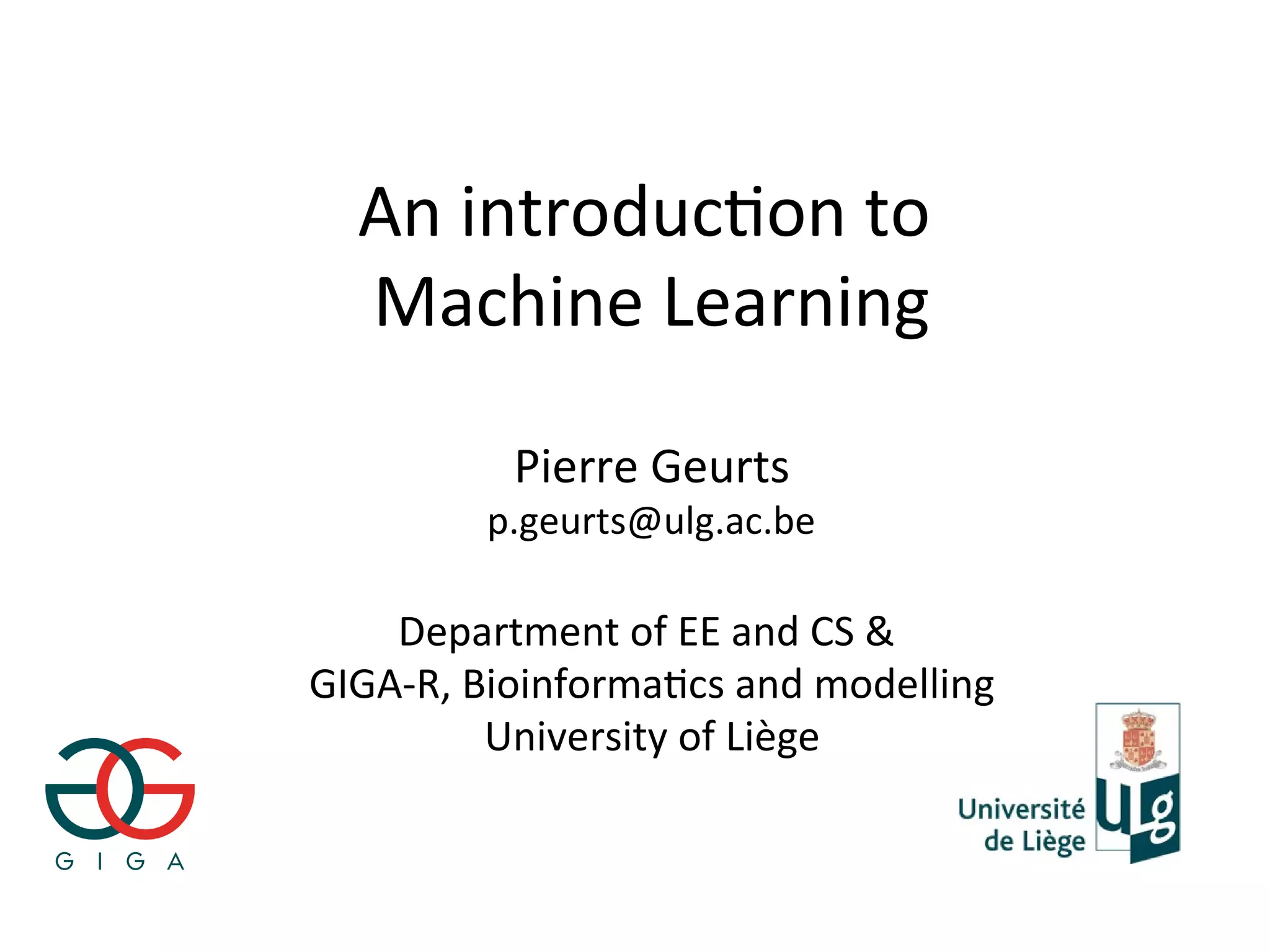 An introduction to Machine Learning

Pierre Geurts
p.geurts@ulg.ac.be

Department of EE and CS &
GIGA-R, Bioinformatics and modelling
University of Liège

GIGA

Université de Liège

ulg